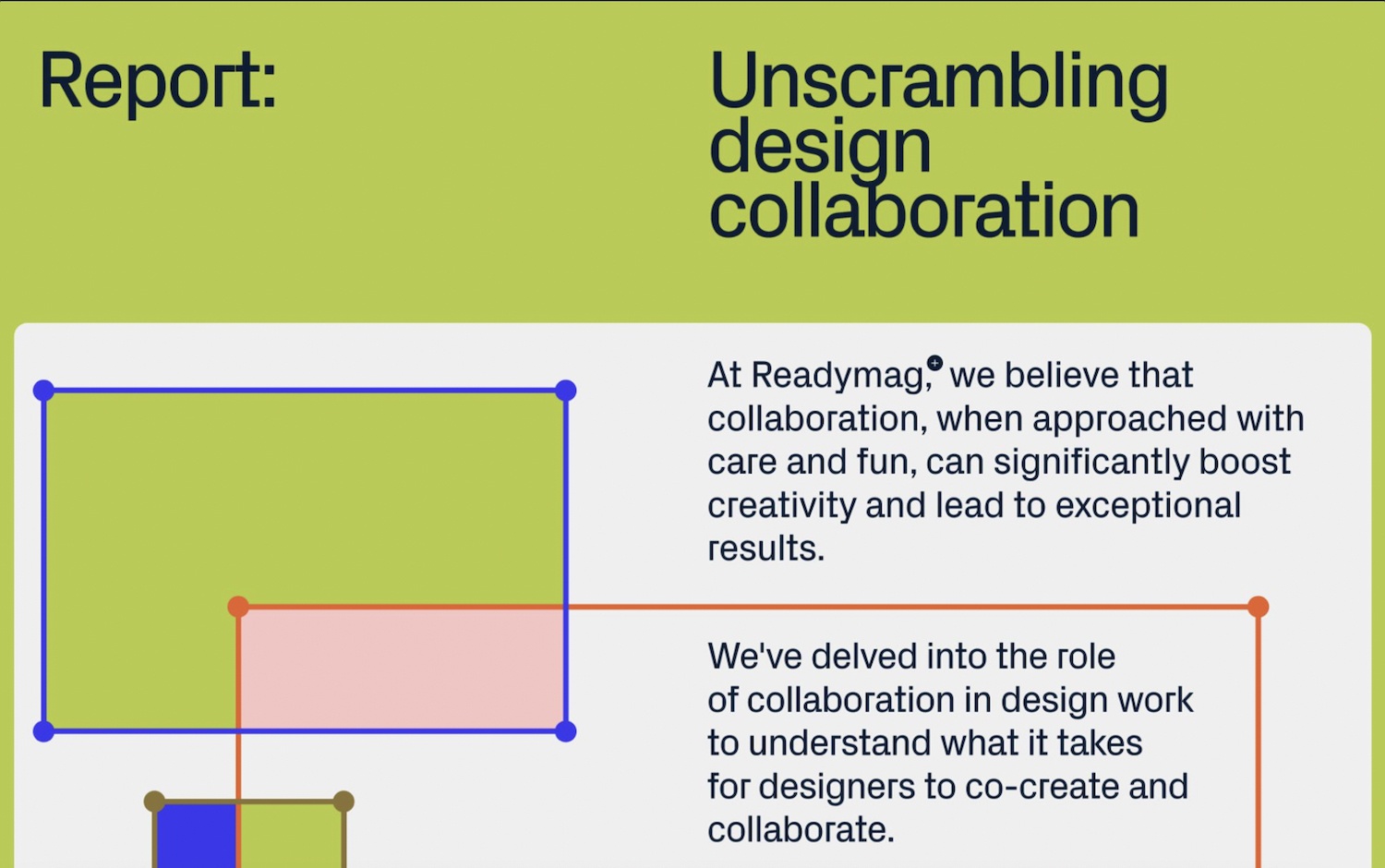 Report:

Unscrambling design collaboration

At Readymag, we believe that collaboration, when approached with care and fun, can significantly boost creativity and lead to exceptional results.

We've delved into the role of collaboration in design work to understand what it takes for designers to co-create and collaborate.